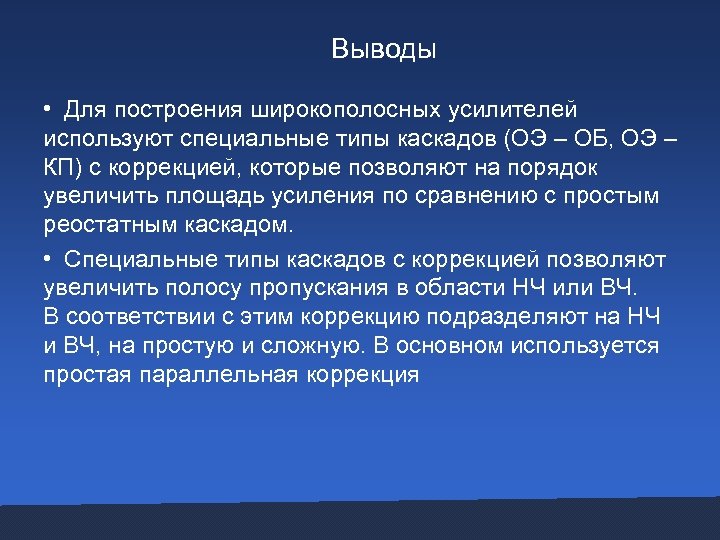 Выводы

• Для построения широкополосных усилителей используют специальные типы каскадов (ОЭ – ОБ, ОЭ – КП) с коррекцией, которые позволяют на порядок увеличить площадь усиления по сравнению с простым реостатным каскадом.

• Специальные типы каскадов с коррекцией позволяют увеличить полосу пропускания в области НЧ или ВЧ. В соответствии с этим коррекцию подразделяют на НЧ и ВЧ, на простую и сложную. В основном используется простая параллельная коррекция